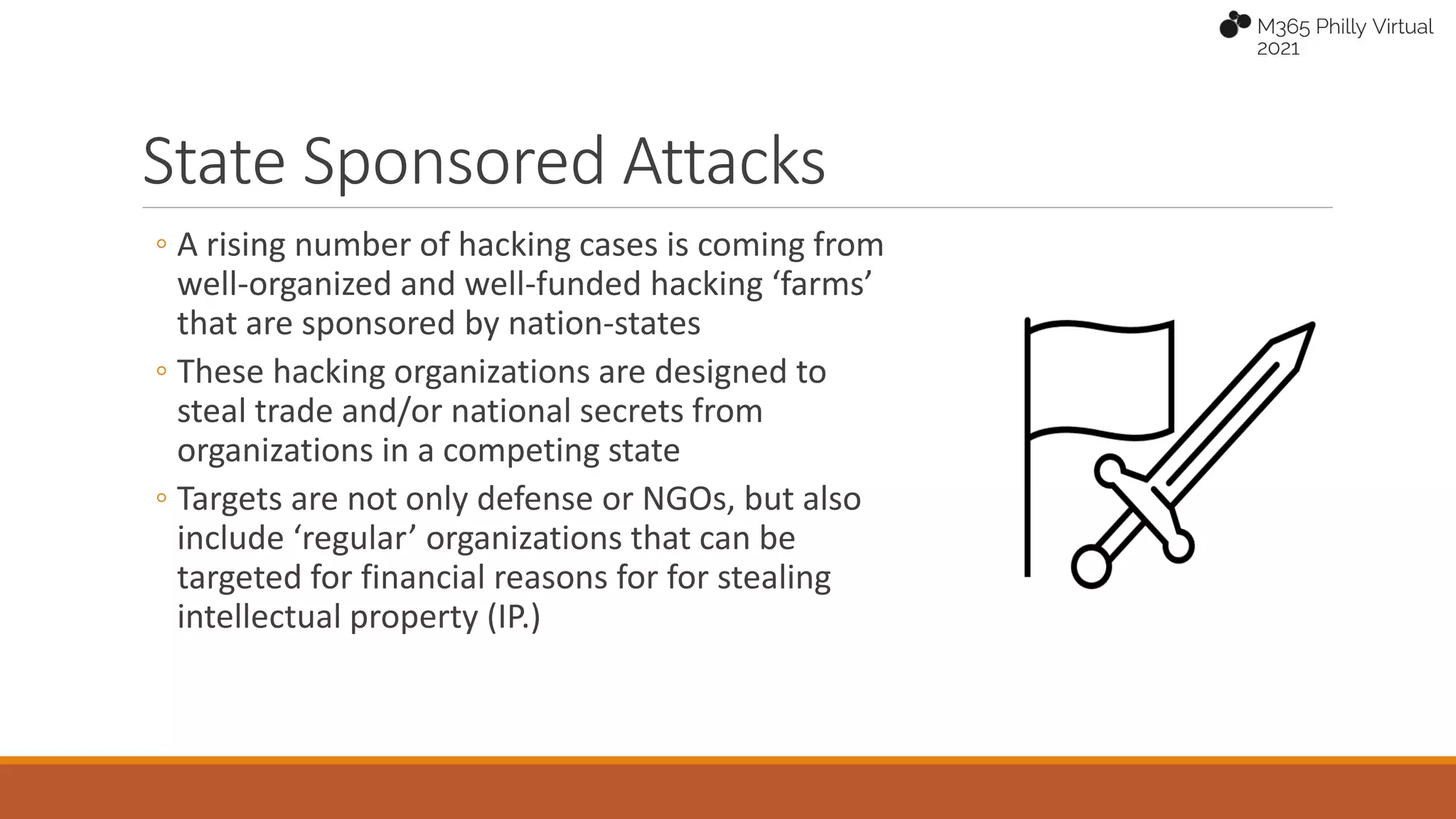 M365 Philly Virtual
2021

State Sponsored Attacks

◦ A rising number of hacking cases is coming from well-organized and well-funded hacking ‘farms’ that are sponsored by nation-states

◦ These hacking organizations are designed to steal trade and/or national secrets from organizations in a competing state

◦ Targets are not only defense or NGOs, but also include ‘regular’ organizations that can be targeted for financial reasons for for stealing intellectual property (IP.)